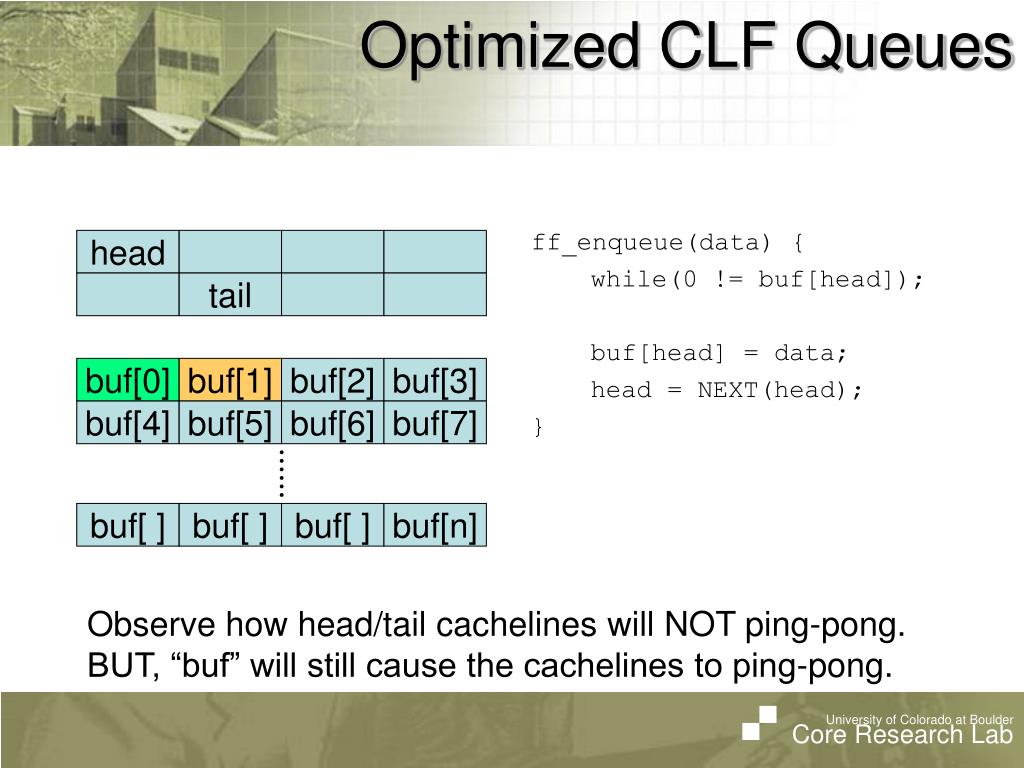 Optimized CLF Queues

| head | | | |
|---|---|---|---|
| | tail | | |

| buf[0] | buf[1] | buf[2] | buf[3] |
|---|---|---|---|
| buf[4] | buf[5] | buf[6] | buf[7] |

| buf[ ] | buf[ ] | buf[ ] | buf[n] |
|---|---|---|---|

ff_enqueue(data) {
while(0 != buf[head]);

buf[head] = data;
head = NEXT(head);
}

Observe how head/tail cachelines will NOT ping-pong. BUT, “buf” will still cause the cachelines to ping-pong.

University of Colorado at Boulder
Core Research Lab